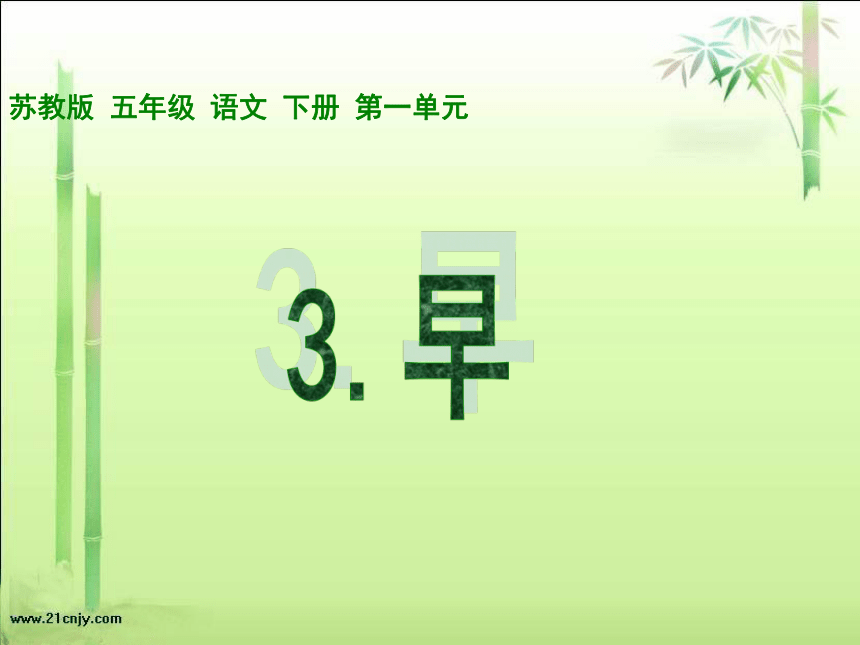 苏教版 五年级 语文 下册 第一单元

3. 早

www.21cnjy.com